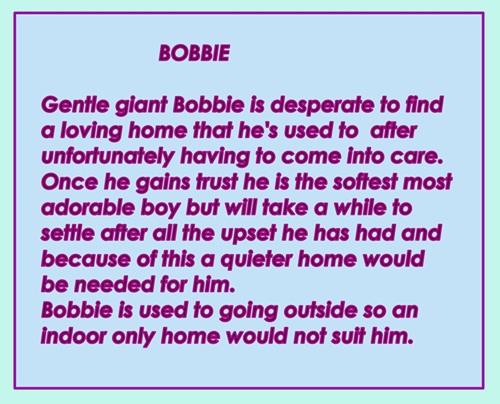 BOBBIE

Gentle giant Bobbie is desperate to find a loving home that he's used to after unfortunately having to come into care. Once he gains trust he is the softest most adorable boy but will take a while to settle after all the upset he has had and because of this a quieter home would be needed for him.
Bobbie is used to going outside so an indoor only home would not suit him.